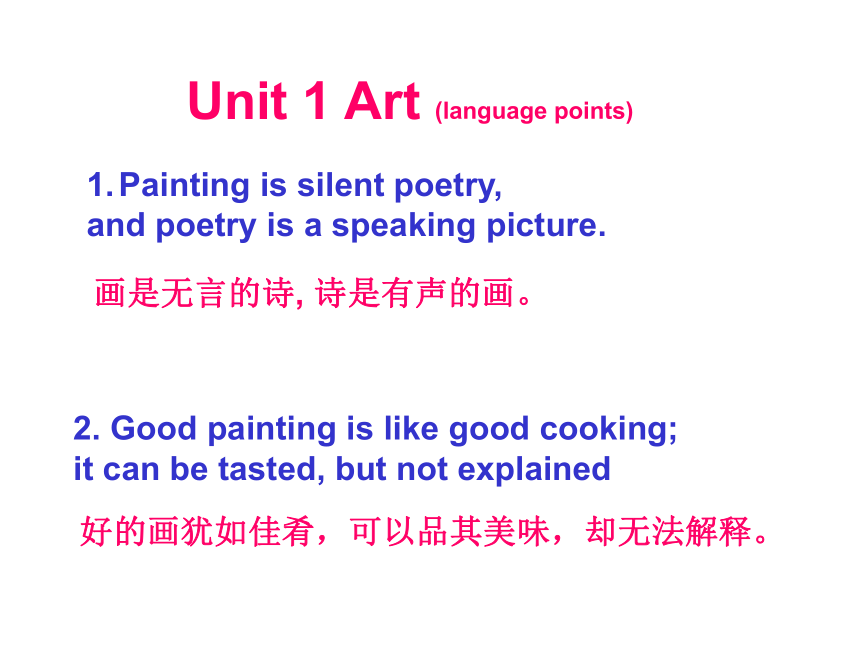 Unit 1 Art (language points)

1. Painting is silent poetry, and poetry is a speaking picture.

画是无言的诗, 诗是有声的画。

2. Good painting is like good cooking; it can be tasted, but not explained

好的画犹如佳肴，可以品其美味，却无法解释。